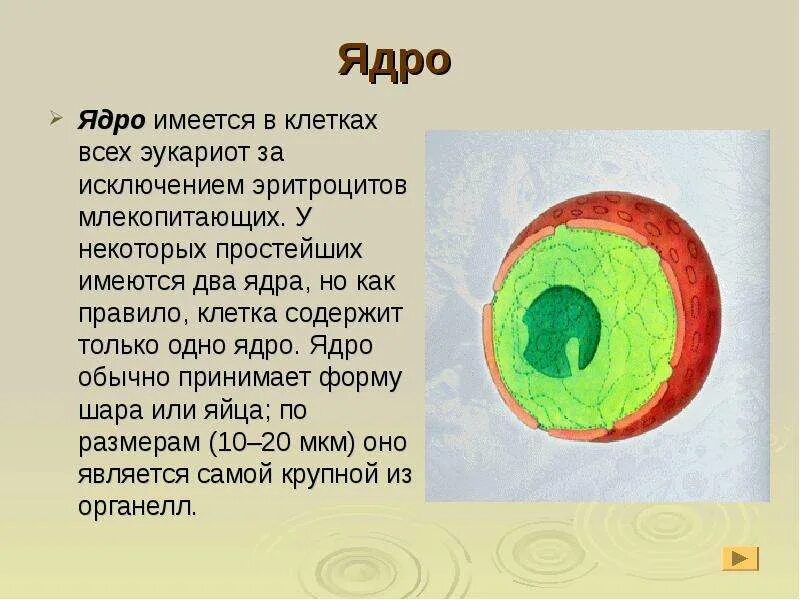 Ядро

Ядро имеется в клетках всех эукариот за исключением эритроцитов млекопитающих. У некоторых простейших имеются два ядра, но как правило, клетка содержит только одно ядро. Ядро обычно принимает форму шара или яйца; по размерам (10–20 мкм) оно является самой крупной из органелл.